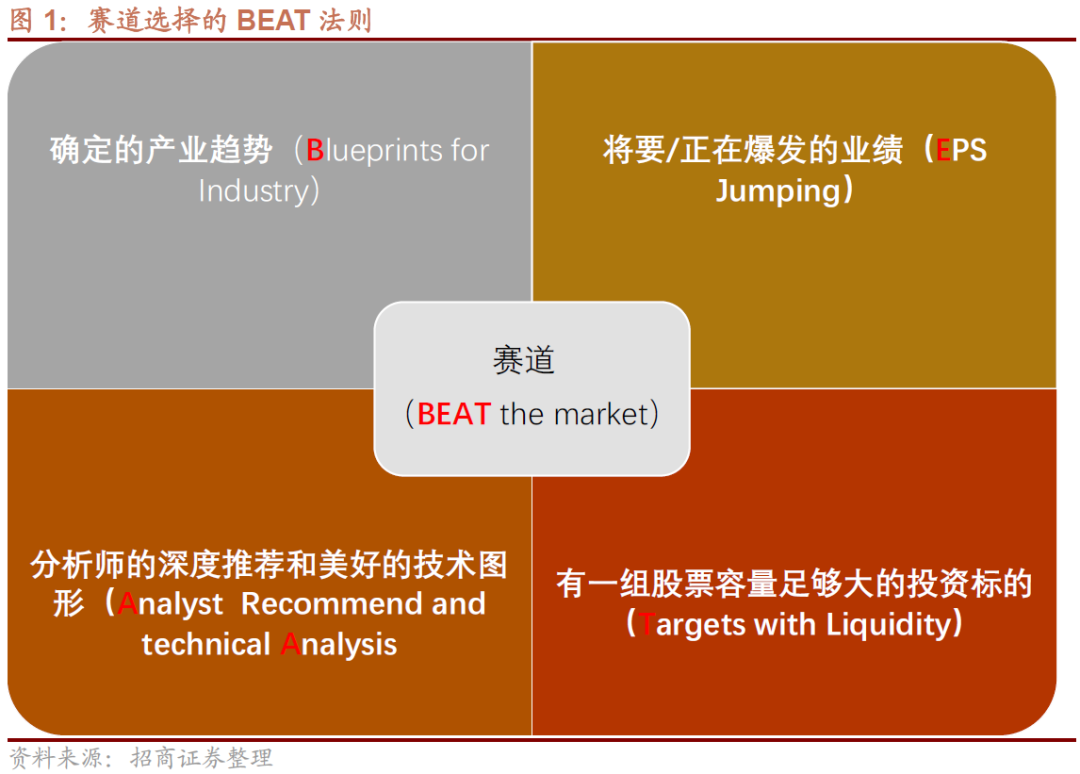 图 1：赛道选择的 BEAT 法则

确定的产业趋势（Blueprints for Industry）

将要/正在爆发的业绩（EPS Jumping）

赛道

（BEAT the market）

分析师的深度推荐和美好的技术图形（Analyst Recommend and technical Analysis

有一组股票容量足够大的投资标的（Targets with Liquidity）

资料来源：招商证券整理